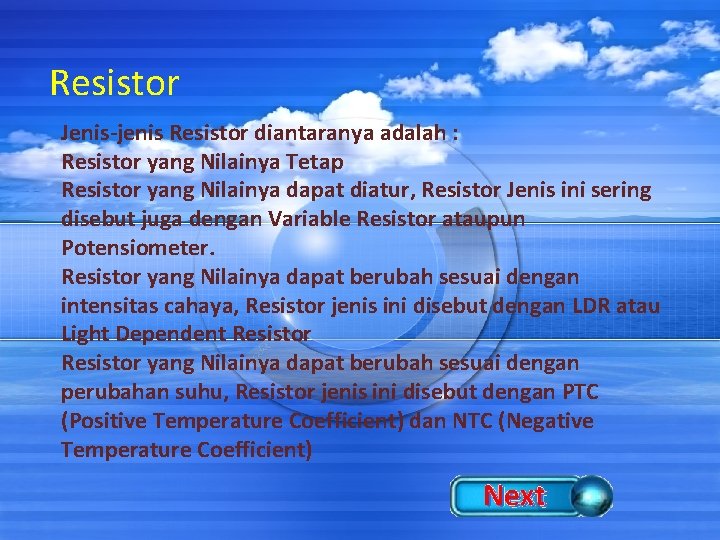 Resistor

Jenis-jenis Resistor diantaranya adalah :

Resistor yang Nilainya Tetap

Resistor yang Nilainya dapat diatur, Resistor Jenis ini sering disebut juga dengan Variable Resistor ataupun Potensiometer.

Resistor yang Nilainya dapat berubah sesuai dengan intensitas cahaya, Resistor jenis ini disebut dengan LDR atau Light Dependent Resistor

Resistor yang Nilainya dapat berubah sesuai dengan perubahan suhu, Resistor jenis ini disebut dengan PTC (Positive Temperature Coefficient) dan NTC (Negative Temperature Coefficient)

Next